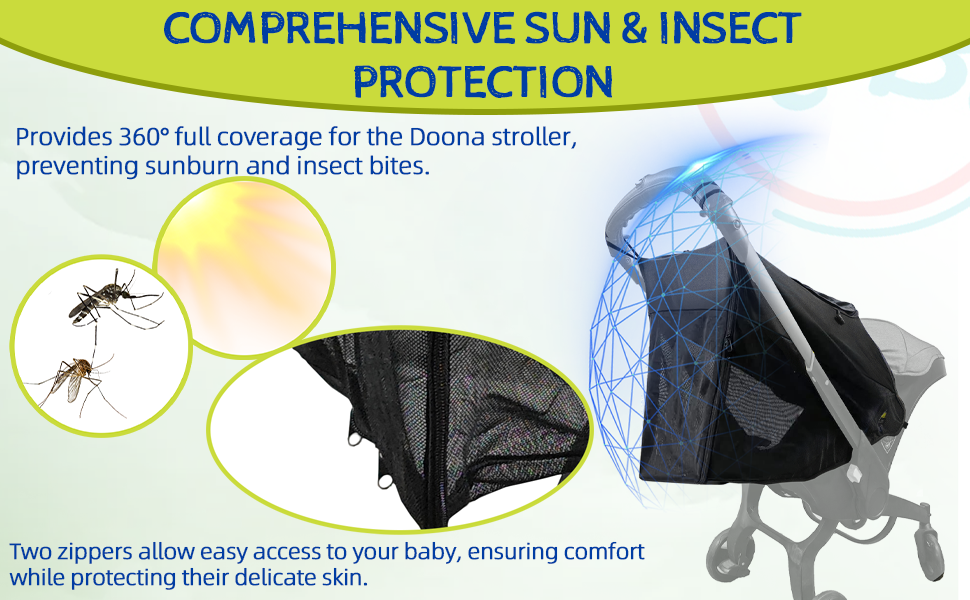 COMPREHENSIVE SUN & INSECT PROTECTION

Provides 360° full coverage for the Doona stroller, preventing sunburn and insect bites.

Two zippers allow easy access to your baby, ensuring comfort while protecting their delicate skin.